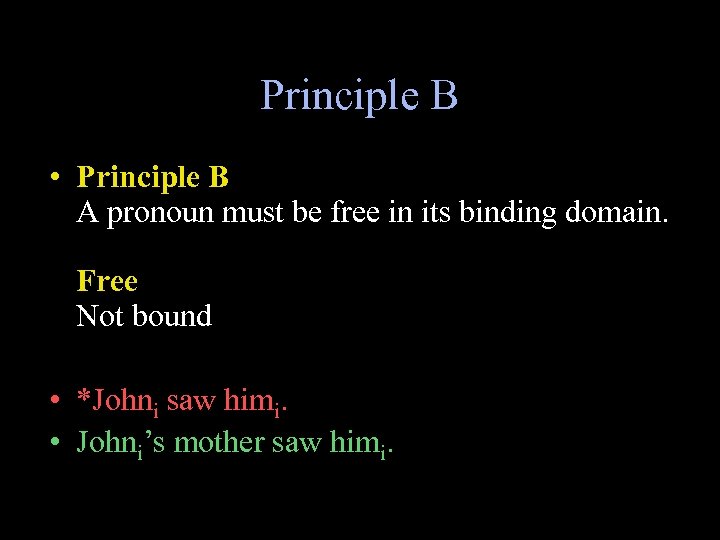 Principle B

• Principle B
A pronoun must be free in its binding domain.

Free
Not bound

• *John$_i$ saw him$_i$.
• John$_i$'s mother saw him$_i$.